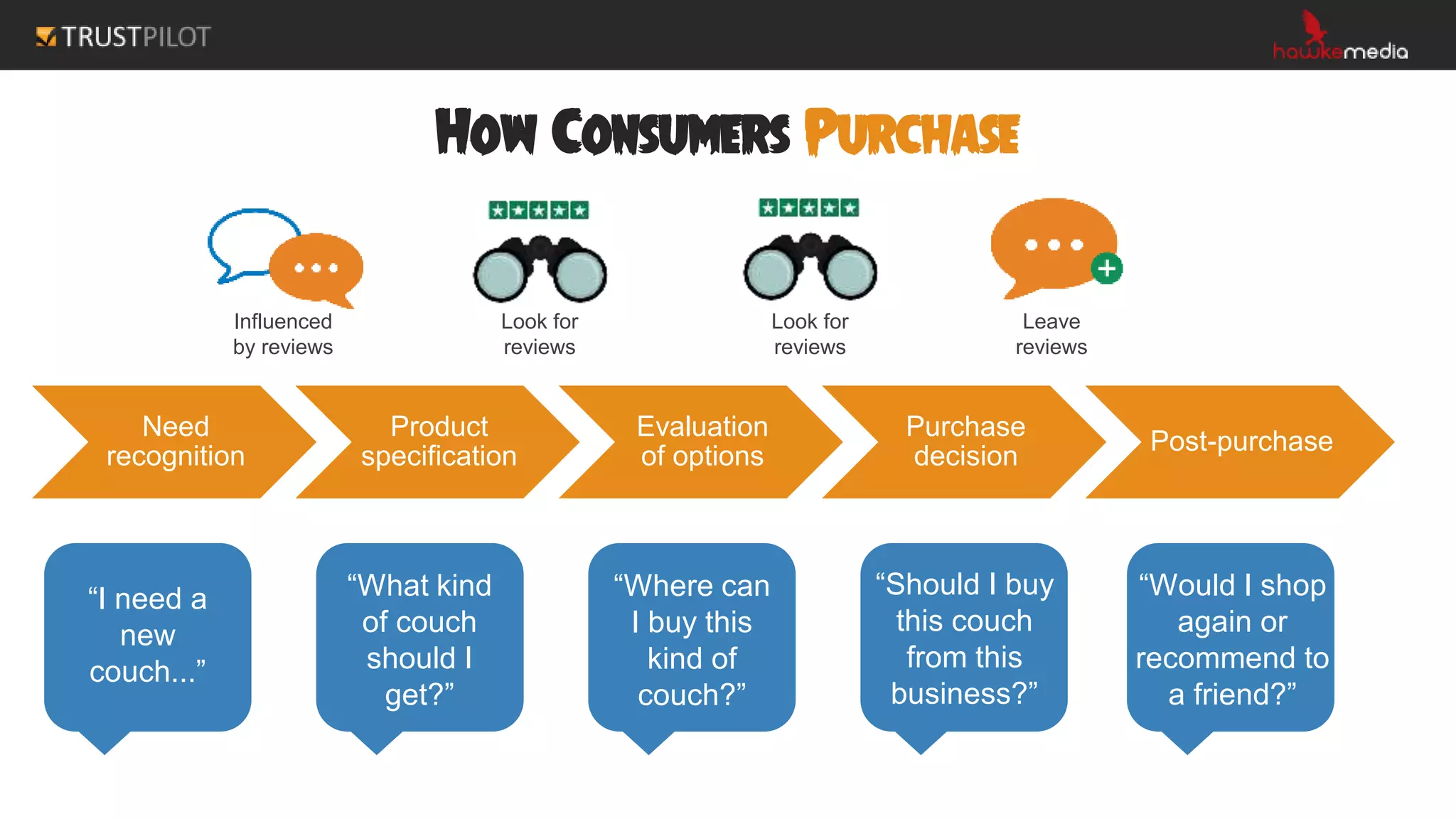 TRUSTPILOT

hawkemedia

HOW CONSUMERS PURCHASE

Influenced by reviews

Look for reviews

Look for reviews

Leave reviews

Need recognition

Product specification

Evaluation of options

Purchase decision

Post-purchase

“I need a new couch...”

“What kind of couch should I get?”

“Where can I buy this kind of couch?”

“Should I buy this couch from this business?”

“Would I shop again or recommend to a friend?”